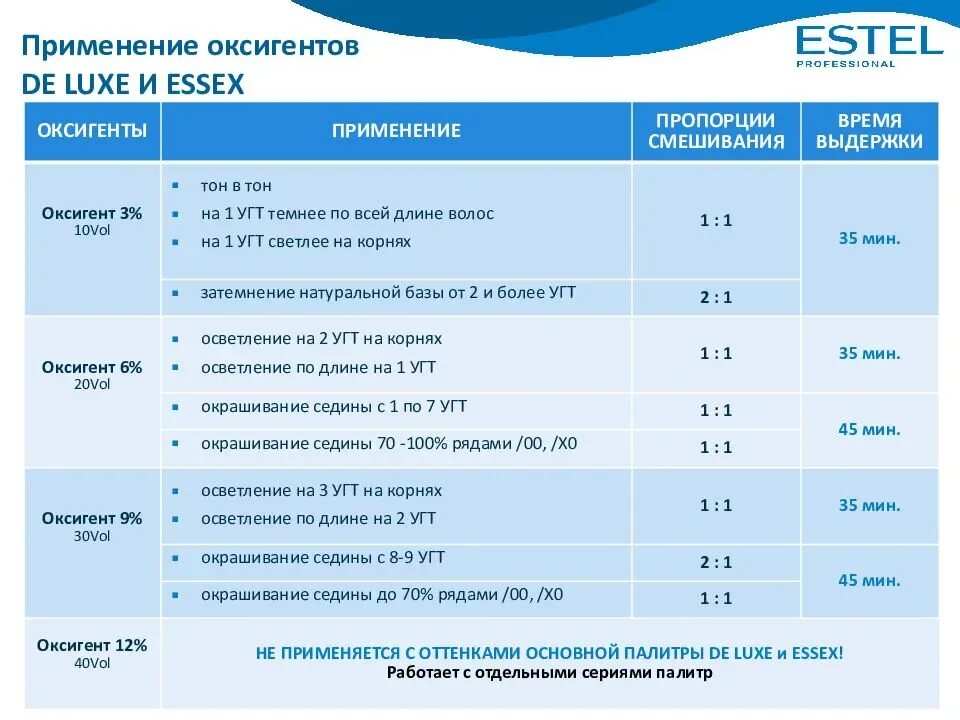 Применение оксигентов
DE LUXE И ESSEX

ESTEL
PROFESSIONAL

| ОКСИГЕНТЫ | ПРИМЕНЕНИЕ | ПРОПОРЦИИ СМЕШИВАНИЯ | ВРЕМЯ ВЫДЕРЖКИ |
|---|---|---|---|
| Оксигент 3% 10Vol | ▪ тон в тон ▪ на 1 УГТ темнее по всей длине волос ▪ на 1 УГТ светлее на корнях | 1 : 1 | 35 мин. |
| | ▪ затемнение натуральной базы от 2 и более УГТ | 2 : 1 | |
| Оксигент 6% 20Vol | ▪ осветление на 2 УГТ на корнях ▪ осветление по длине на 1 УГТ | 1 : 1 | 35 мин. |
| | ▪ окрашивание седины с 1 по 7 УГТ | 1 : 1 | 45 мин. |
| | ▪ окрашивание седины 70 -100% рядами /00, /Х0 | 1 : 1 | |
| Оксигент 9% 30Vol | ▪ осветление на 3 УГТ на корнях ▪ осветление по длине на 2 УГТ | 1 : 1 | 35 мин. |
| | ▪ окрашивание седины с 8-9 УГТ | 2 : 1 | 45 мин. |
| | ▪ окрашивание седины до 70% рядами /00, /Х0 | 1 : 1 | |
| Оксигент 12% 40Vol | НЕ ПРИМЕНЯЕТСЯ С ОТТЕНКАМИ ОСНОВНОЙ ПАЛИТРЫ DE LUXE и ESSEX! Работает с отдельными сериями палитр | | |